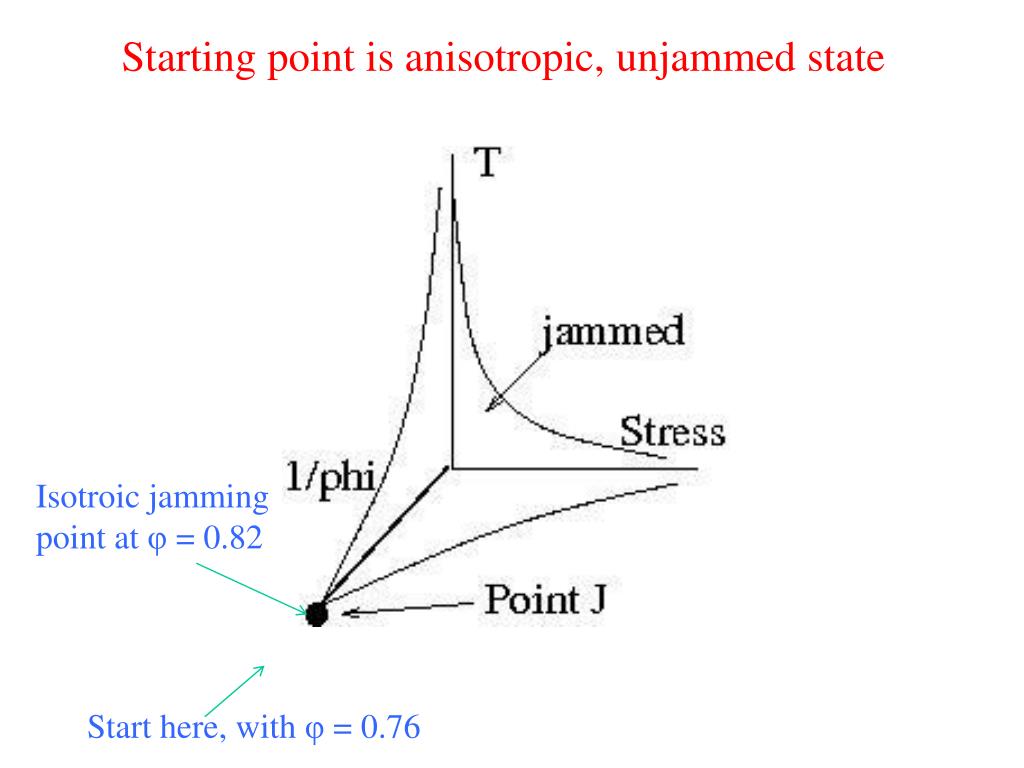 Starting point is anisotropic, unjammed state

T

jammed

Stress

1/phi

Isotroic jamming point at $\varphi = 0.82$

Point J

Start here, with $\varphi = 0.76$